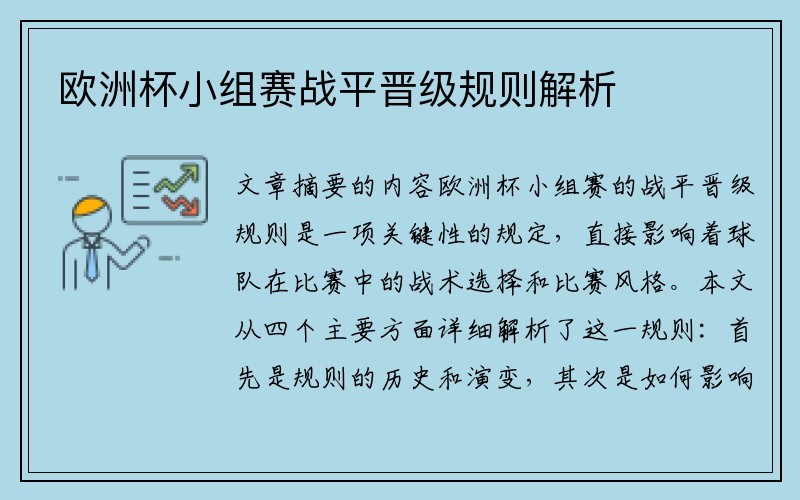 欧洲杯小组赛战平晋级规则解析

文章摘要的内容欧洲杯小组赛的战平晋级规则是一项关键性的规定，直接影响着球队在比赛中的战术选择和比赛风格。本文从四个主要方面详细解析了这一规则：首先是规则的历史和演变，其次是如何影响